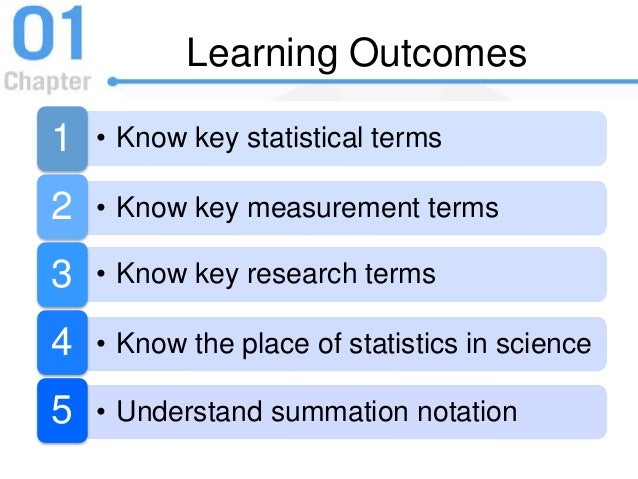 01
Chapter

Learning Outcomes

1 • Know key statistical terms

2 • Know key measurement terms

3 • Know key research terms

4 • Know the place of statistics in science

5 • Understand summation notation